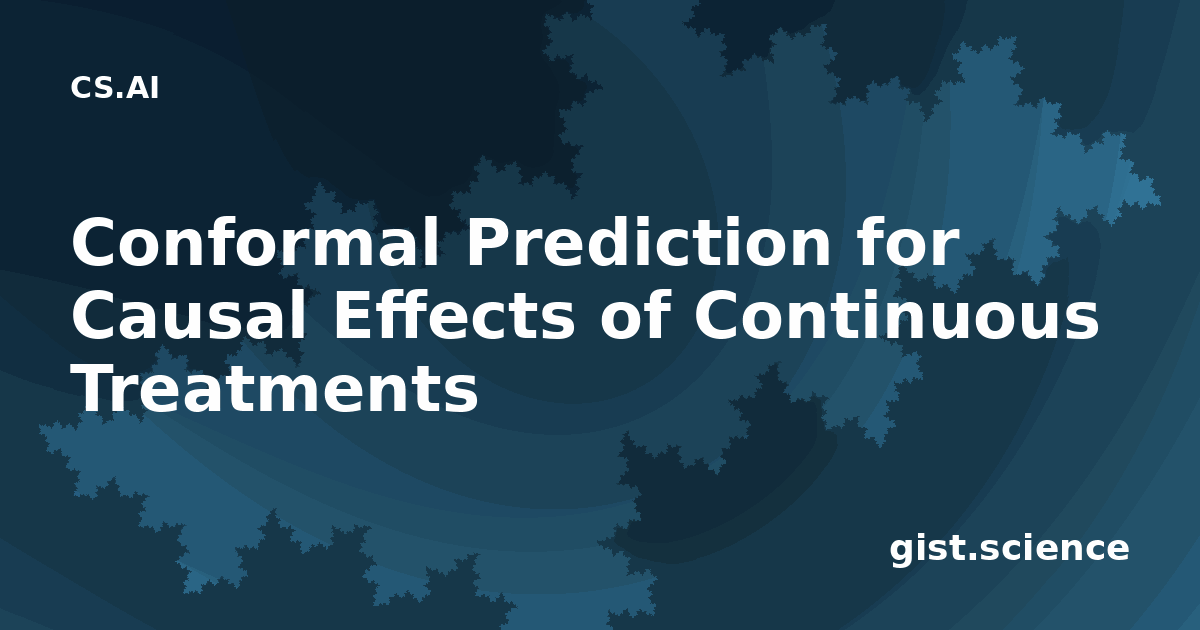 CS.AI

Conformal Prediction for Causal Effects of Continuous Treatments

gist.science